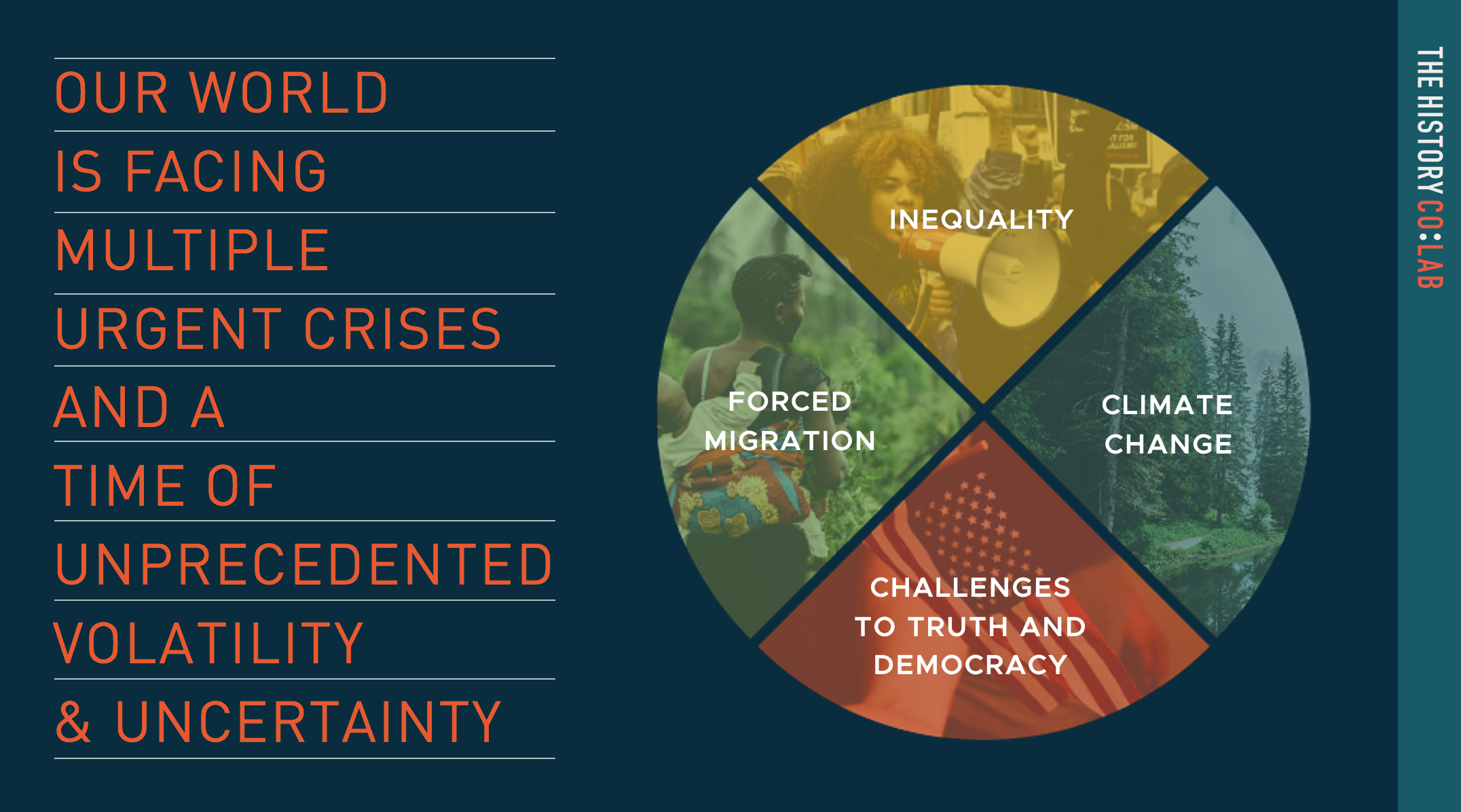 OUR WORLD
IS FACING
MULTIPLE
URGENT CRISES
AND A
TIME OF
UNPRECEDENTED
VOLATILITY
& UNCERTAINTY

INEQUALITY

FORCED MIGRATION

CLIMATE CHANGE

CHALLENGES TO TRUTH AND DEMOCRACY

THE HISTORY CO:LAB